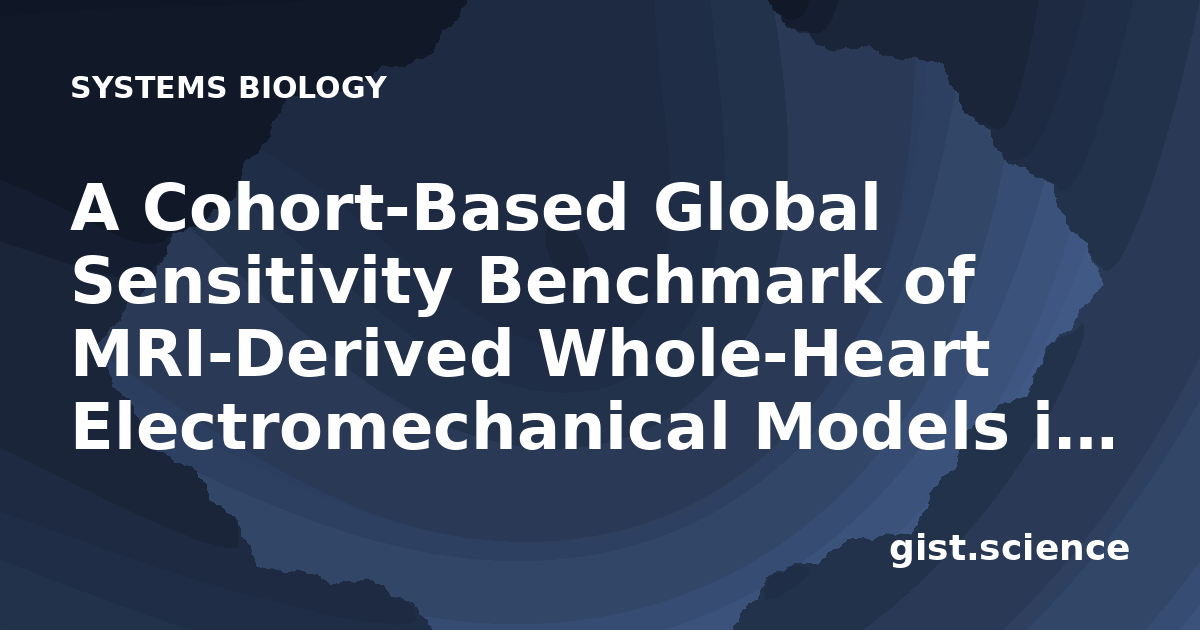 SYSTEMS BIOLOGY

A Cohort-Based Global Sensitivity Benchmark of MRI-Derived Whole-Heart Electromechanical Models i...

gist.science